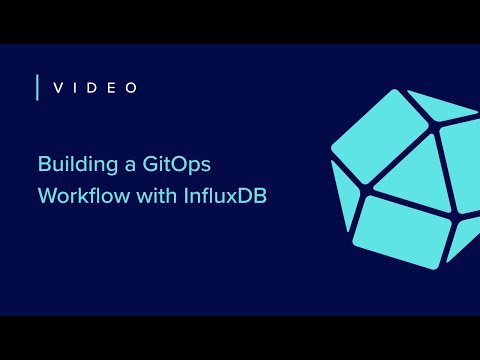 VIDEO

Building a GitOps Workflow with InfluxDB